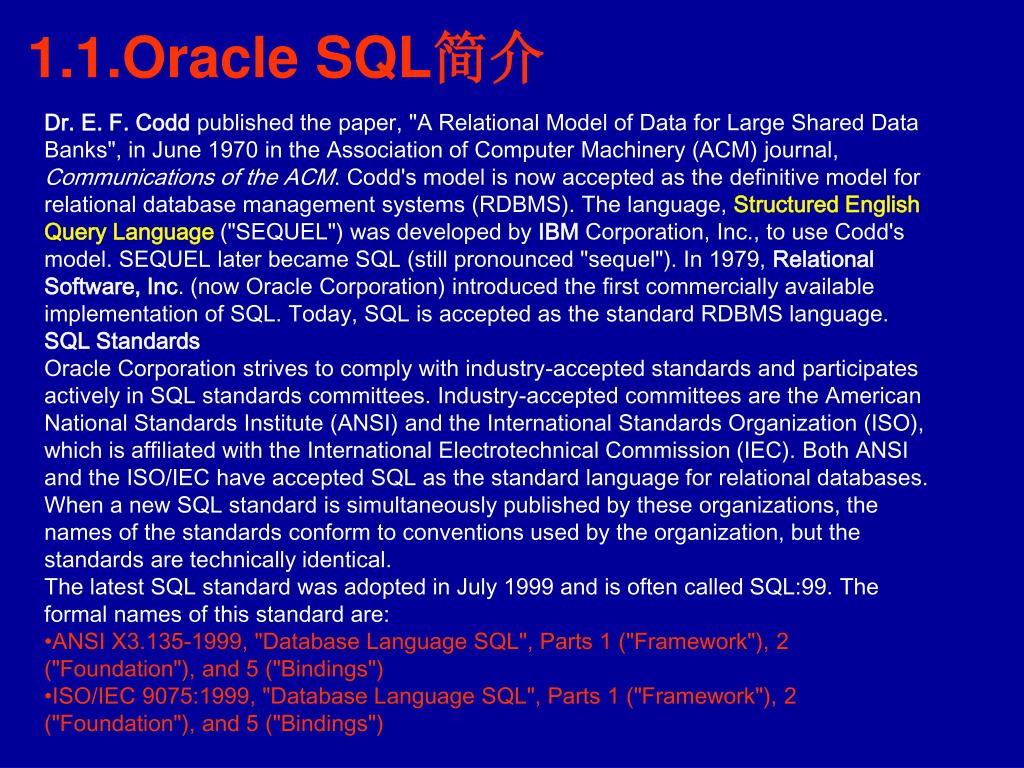 1.1.Oracle SQL简介

Dr. E. F. Codd published the paper, "A Relational Model of Data for Large Shared Data Banks", in June 1970 in the Association of Computer Machinery (ACM) journal, Communications of the ACM. Codd's model is now accepted as the definitive model for relational database management systems (RDBMS). The language, Structured English Query Language ("SEQUEL") was developed by IBM Corporation, Inc., to use Codd's model. SEQUEL later became SQL (still pronounced "sequel"). In 1979, Relational Software, Inc. (now Oracle Corporation) introduced the first commercially available implementation of SQL. Today, SQL is accepted as the standard RDBMS language.
SQL Standards
Oracle Corporation strives to comply with industry-accepted standards and participates actively in SQL standards committees. Industry-accepted committees are the American National Standards Institute (ANSI) and the International Standards Organization (ISO), which is affiliated with the International Electrotechnical Commission (IEC). Both ANSI and the ISO/IEC have accepted SQL as the standard language for relational databases. When a new SQL standard is simultaneously published by these organizations, the names of the standards conform to conventions used by the organization, but the standards are technically identical.
The latest SQL standard was adopted in July 1999 and is often called SQL:99. The formal names of this standard are:
•ANSI X3.135-1999, "Database Language SQL", Parts 1 ("Framework"), 2 ("Foundation"), and 5 ("Bindings")
•ISO/IEC 9075:1999, "Database Language SQL", Parts 1 ("Framework"), 2 ("Foundation"), and 5 ("Bindings")